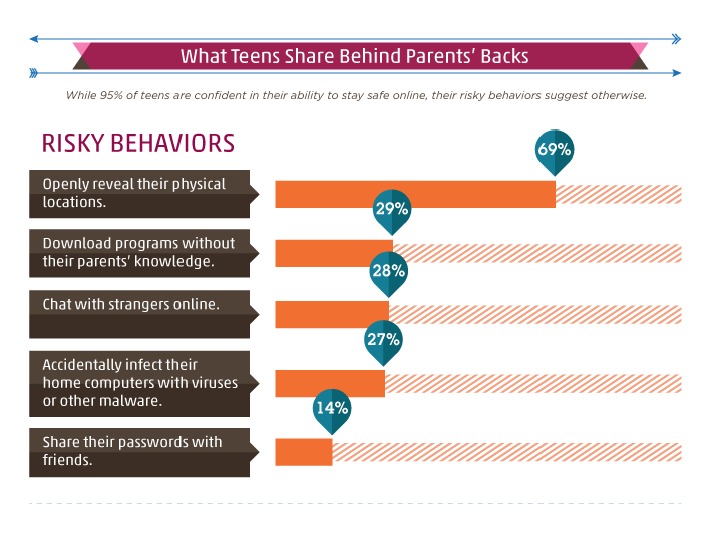 What Teens Share Behind Parents' Backs

While 95% of teens are confident in their ability to stay safe online, their risky behaviors suggest otherwise.

RISKY BEHAVIORS

Openly reveal their physical locations.

69%

Download programs without their parents' knowledge.

29%

Chat with strangers online.

28%

Accidentally infect their home computers with viruses or other malware.

27%

Share their passwords with friends.

14%